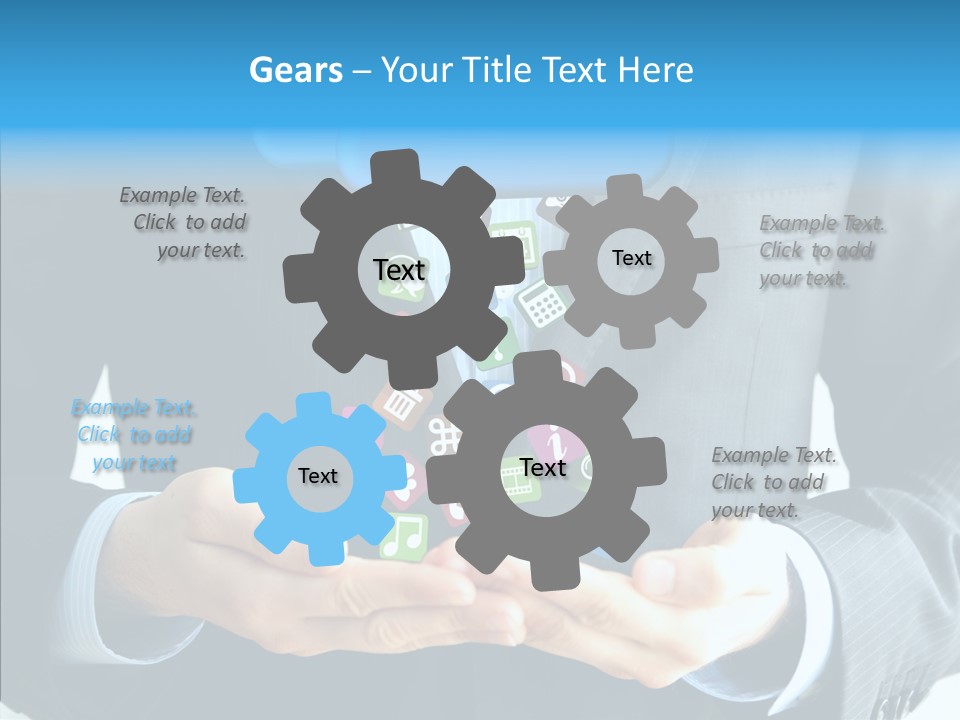 Gears – Your Title Text Here

Example Text. Click to add your text.

Text

Text

Example Text. Click to add your text.

Example Text. Click to add your text

Text

Text

Example Text. Click to add your text.